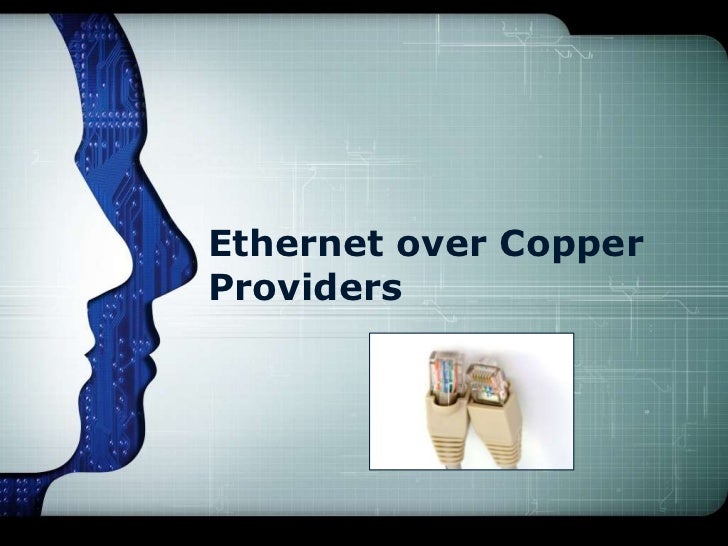 Ethernet over Copper Providers